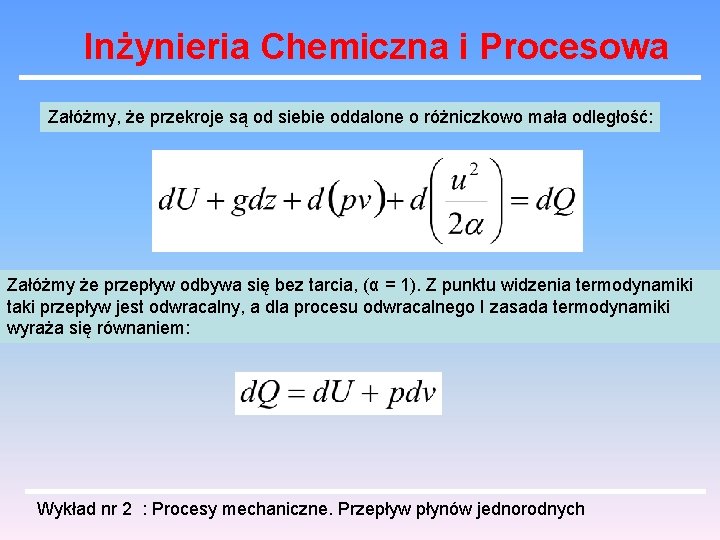 Inżynieria Chemiczna i Procesowa

Załóżmy, że przekroje są od siebie oddalone o różniczkowo mała odległość:

$dU + gdz + d(pv) + d\left(\frac{u^2}{2\alpha}\right) = dQ$

Załóżmy że przepływ odbywa się bez tarcia, (α = 1). Z punktu widzenia termodynamiki taki przepływ jest odwracalny, a dla procesu odwracalnego I zasada termodynamiki wyraża się równaniem:

$dQ = dU + pdv$

Wykład nr 2 : Procesy mechaniczne. Przepływ płynów jednorodnych